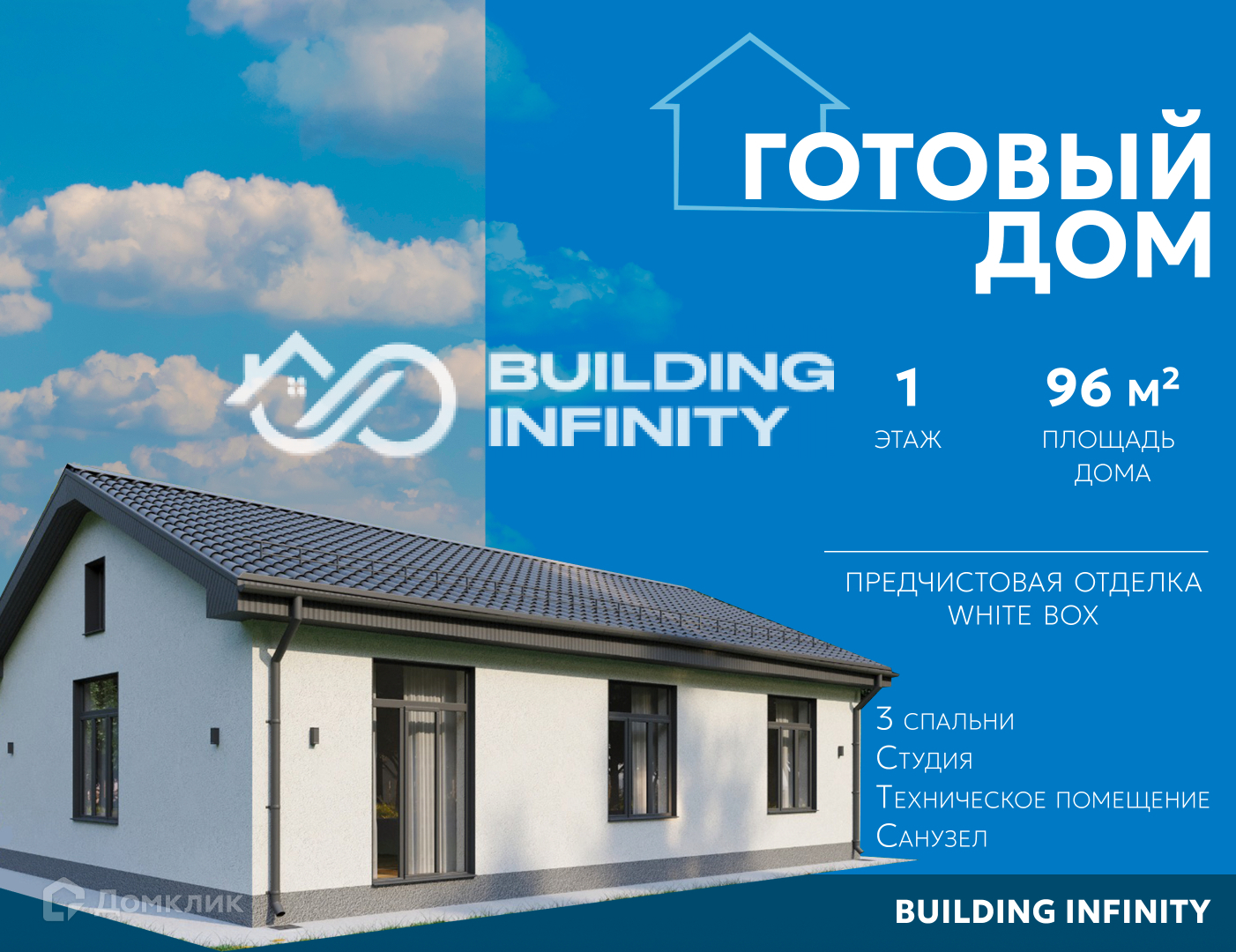 ГОТОВЫЙ ДОМ

BUILDING INFINITY

1
ЭТАЖ

96 м²
ПЛОЩАДЬ ДОМА

ПРЕДЧИСТОВАЯ ОТДЕЛКА WHITE BOX

3 спальни
Студия
Техническое помещение
Санузел

Домклик

BUILDING INFINITY